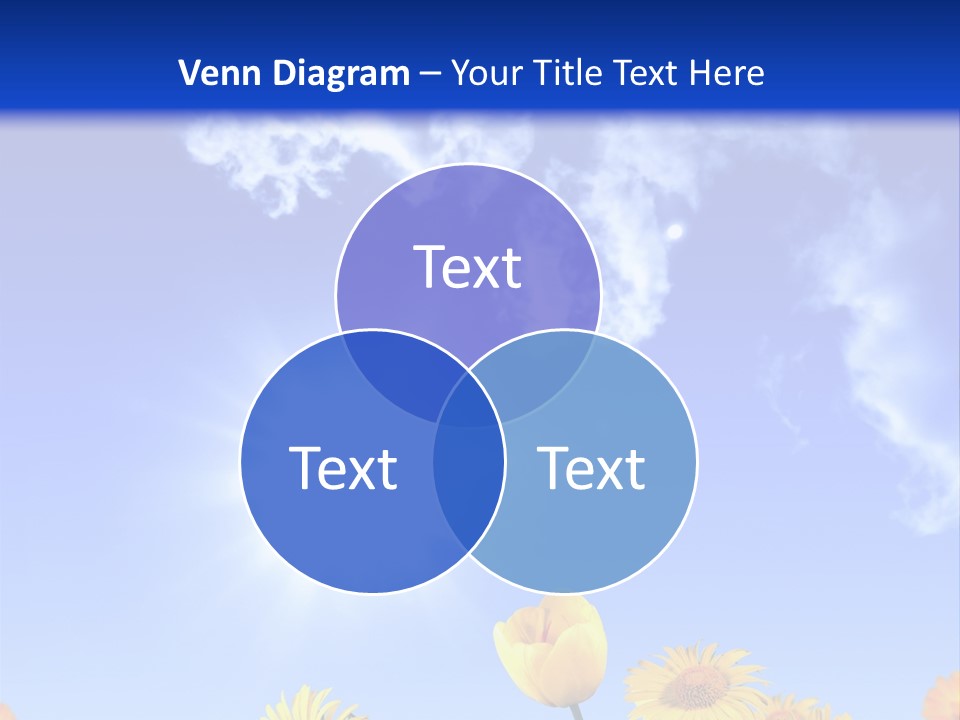 Venn Diagram – Your Title Text Here

Text

Text

Text